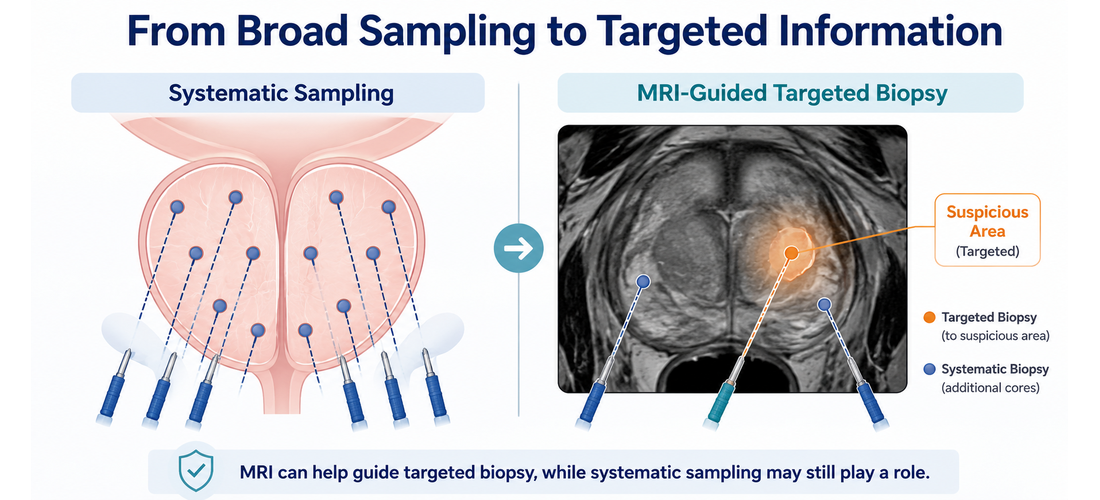 From Broad Sampling to Targeted Information

Systematic Sampling

MRI-Guided Targeted Biopsy

Suspicious Area
(Targeted)

Targeted Biopsy
(to suspicious area)

Systematic Biopsy
(additional cores)

MRI can help guide targeted biopsy, while systematic sampling may still play a role.